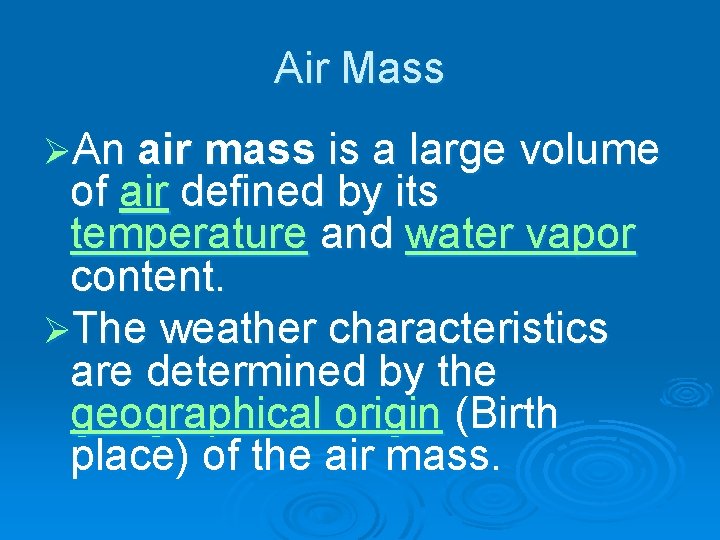 Air Mass

➢An air mass is a large volume of air defined by its temperature and water vapor content.

➢The weather characteristics are determined by the geographical origin (Birth place) of the air mass.